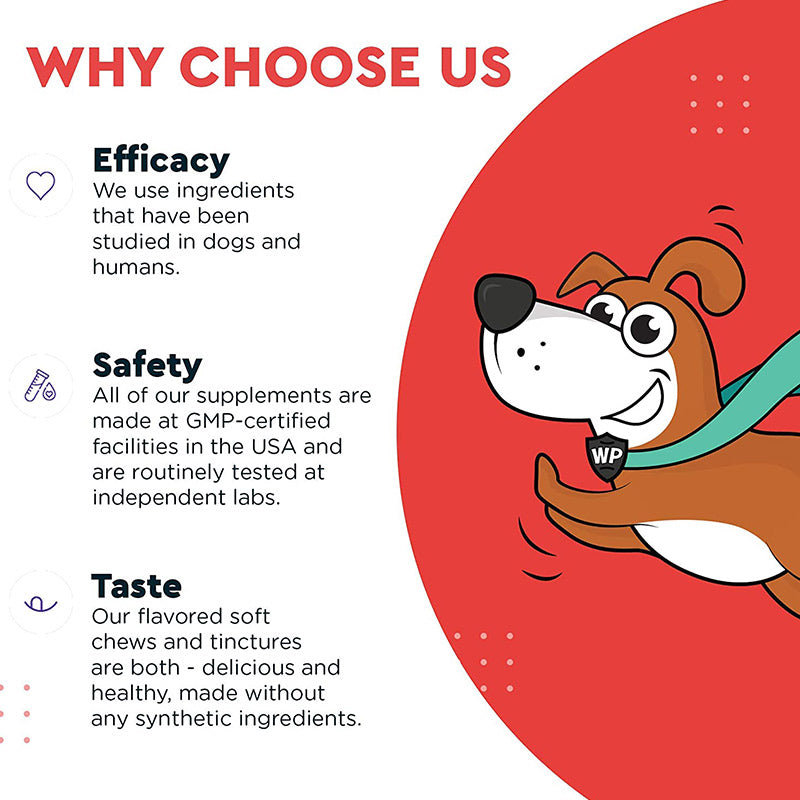 WHY CHOOSE US

Efficacy
We use ingredients that have been studied in dogs and humans.

Safety
All of our supplements are made at GMP-certified facilities in the USA and are routinely tested at independent labs.

Taste
Our flavored soft chews and tinctures are both - delicious and healthy, made without any synthetic ingredients.

WP